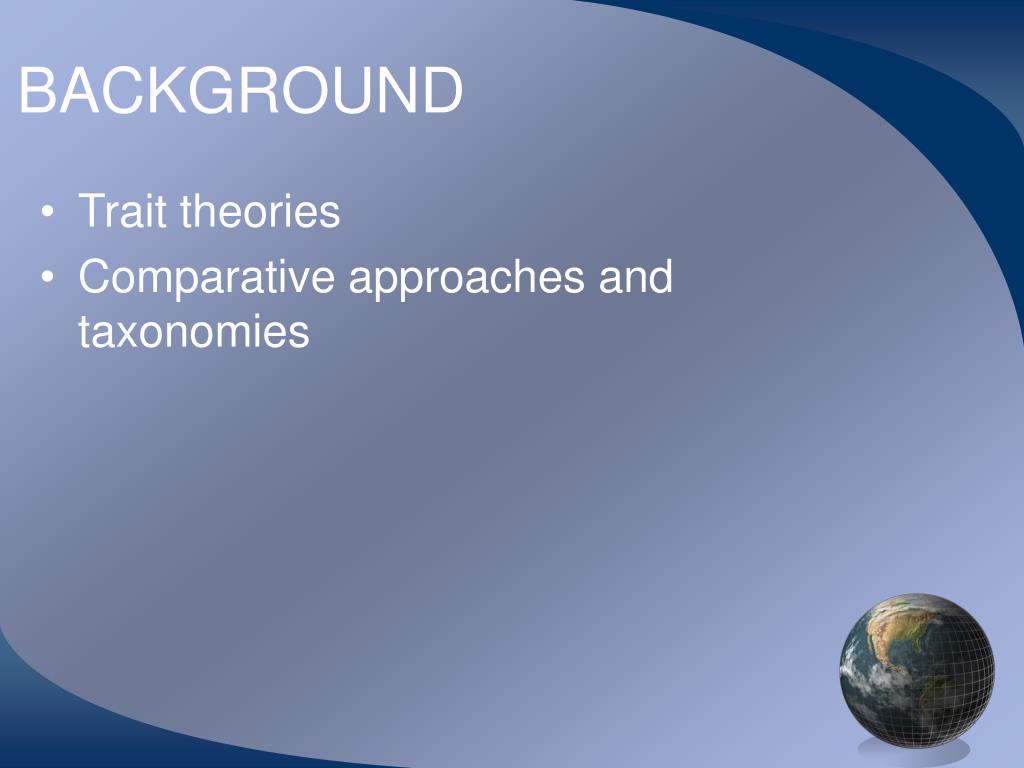 BACKGROUND

• Trait theories
• Comparative approaches and taxonomies